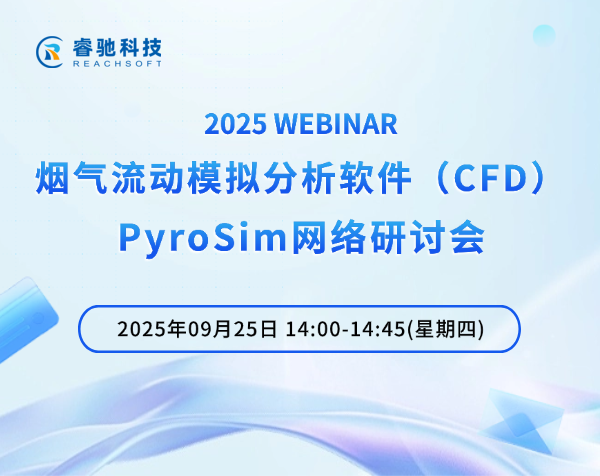 睿驰科技
REACHSOFT

2025 WEBINAR
烟气流动模拟分析软件（CFD）
PyroSim网络研讨会

2025年09月25日 14:00-14:45(星期四)